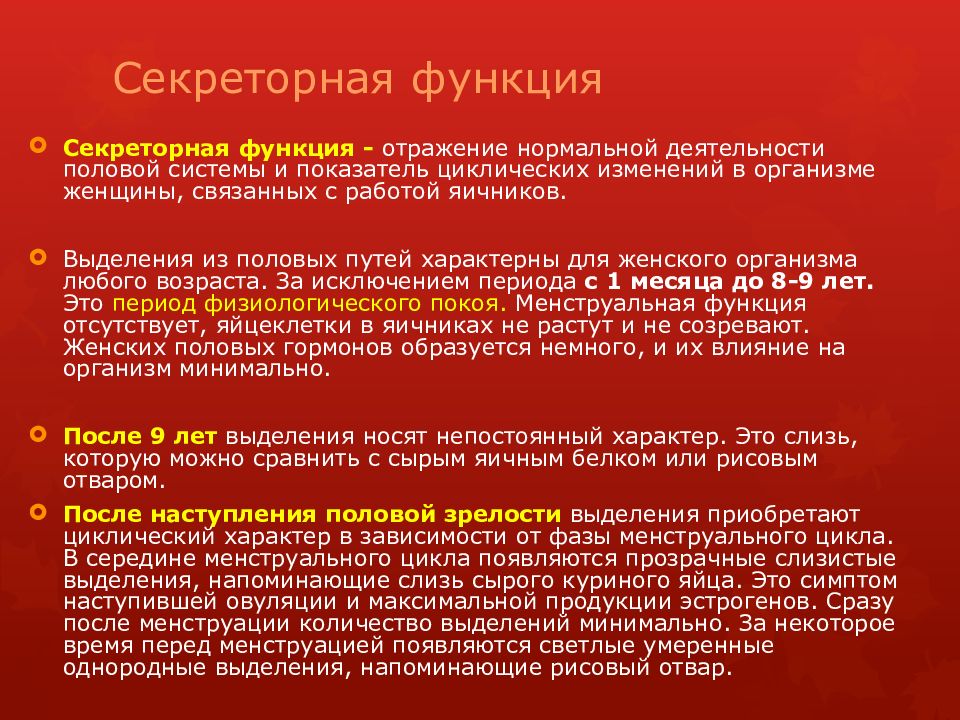 Секреторная функция

Секреторная функция - отражение нормальной деятельности половой системы и показатель циклических изменений в организме женщины, связанных с работой яичников.

Выделения из половых путей характерны для женского организма любого возраста. За исключением периода с 1 месяца до 8-9 лет. Это период физиологического покоя. Менструальная функция отсутствует, яйцеклетки в яичниках не растут и не созревают. Женских половых гормонов образуется немного, и их влияние на организм минимально.

После 9 лет выделения носят непостоянный характер. Это слизь, которую можно сравнить с сырым яичным белком или рисовым отваром.

После наступления половой зрелости выделения приобретают циклический характер в зависимости от фазы менструального цикла. В середине менструального цикла появляются прозрачные слизистые выделения, напоминающие слизь сырого куриного яйца. Это симптом наступившей овуляции и максимальной продукции эстрогенов. Сразу после менструации количество выделений минимально. За некоторое время перед менструацией появляются светлые умеренные однородные выделения, напоминающие рисовый отвар.